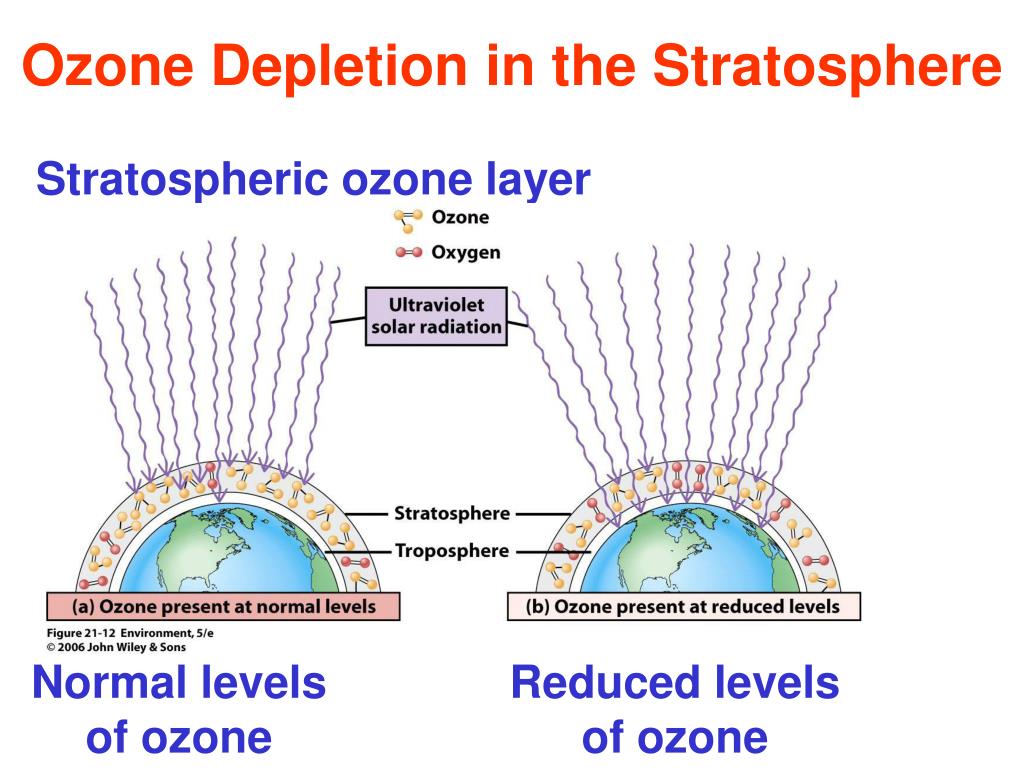 Ozone Depletion in the Stratosphere

Stratospheric ozone layer

Ozone

Oxygen

Ultraviolet solar radiation

Stratosphere

Troposphere

(a) Ozone present at normal levels

(b) Ozone present at reduced levels

Figure 21-12 Environment, 5/e
© 2006 John Wiley & Sons

Normal levels of ozone

Reduced levels of ozone